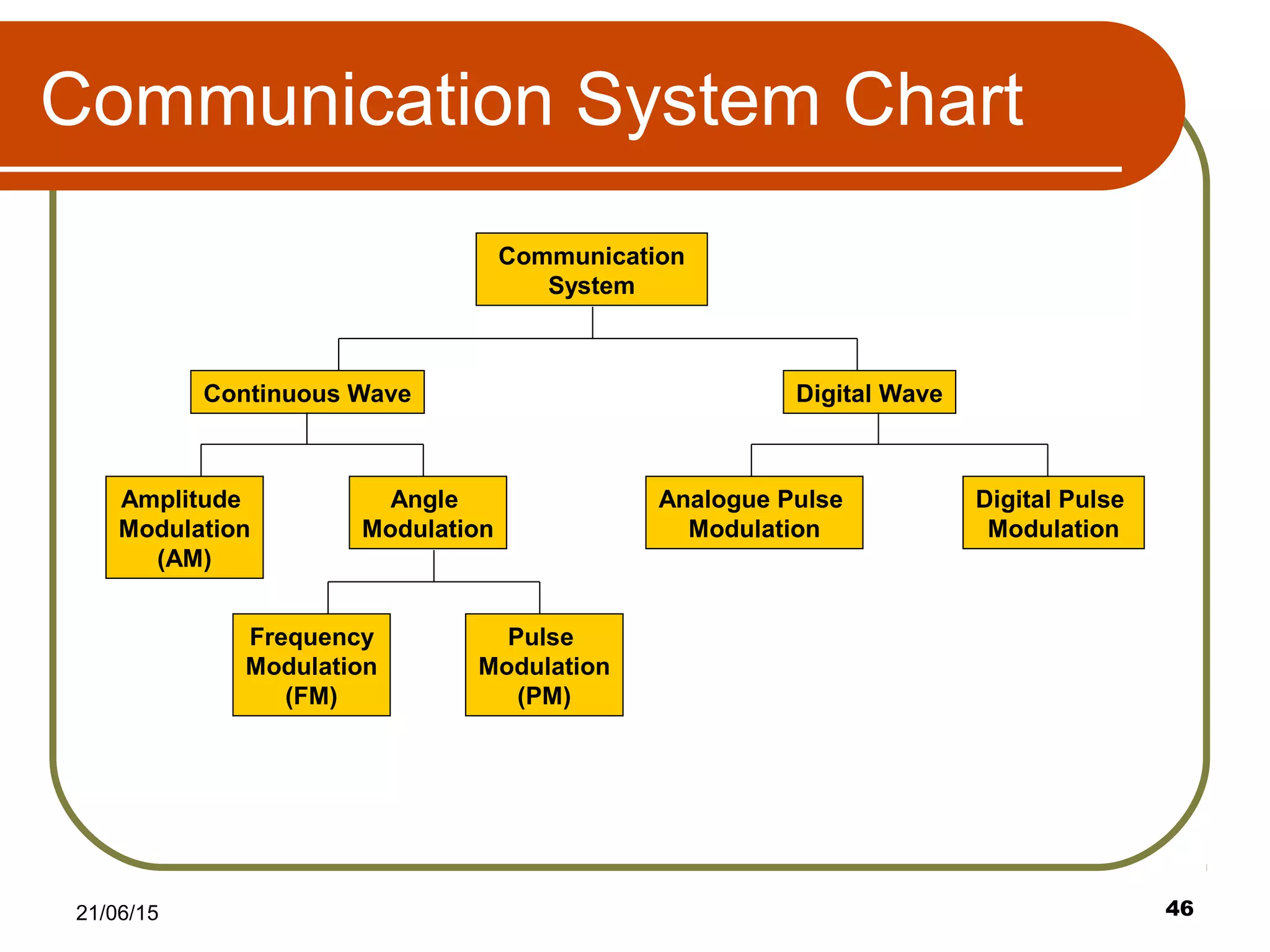 Communication System Chart

Communication System

Continuous Wave

Digital Wave

Amplitude Modulation (AM)

Angle Modulation

Analogue Pulse Modulation

Digital Pulse Modulation

Frequency Modulation (FM)

Pulse Modulation (PM)

21/06/15

46